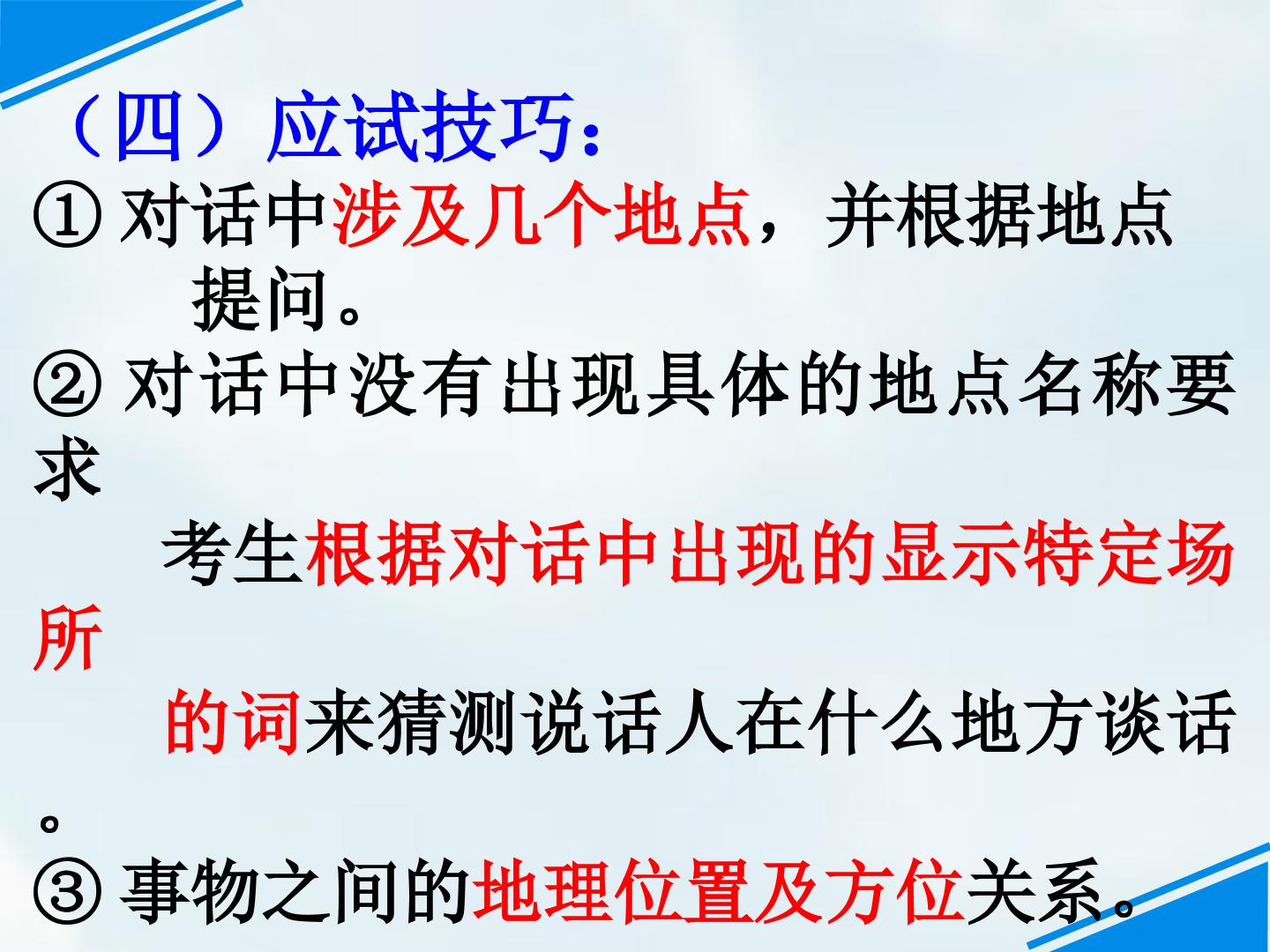 （四）应试技巧：

①对话中涉及几个地点，并根据地点提问。

②对话中没有出现具体的地点名称要求考生根据对话中出现的显示特定场所的词来猜测说话人在什么地方谈话。

③事物之间的地理位置及方位关系。